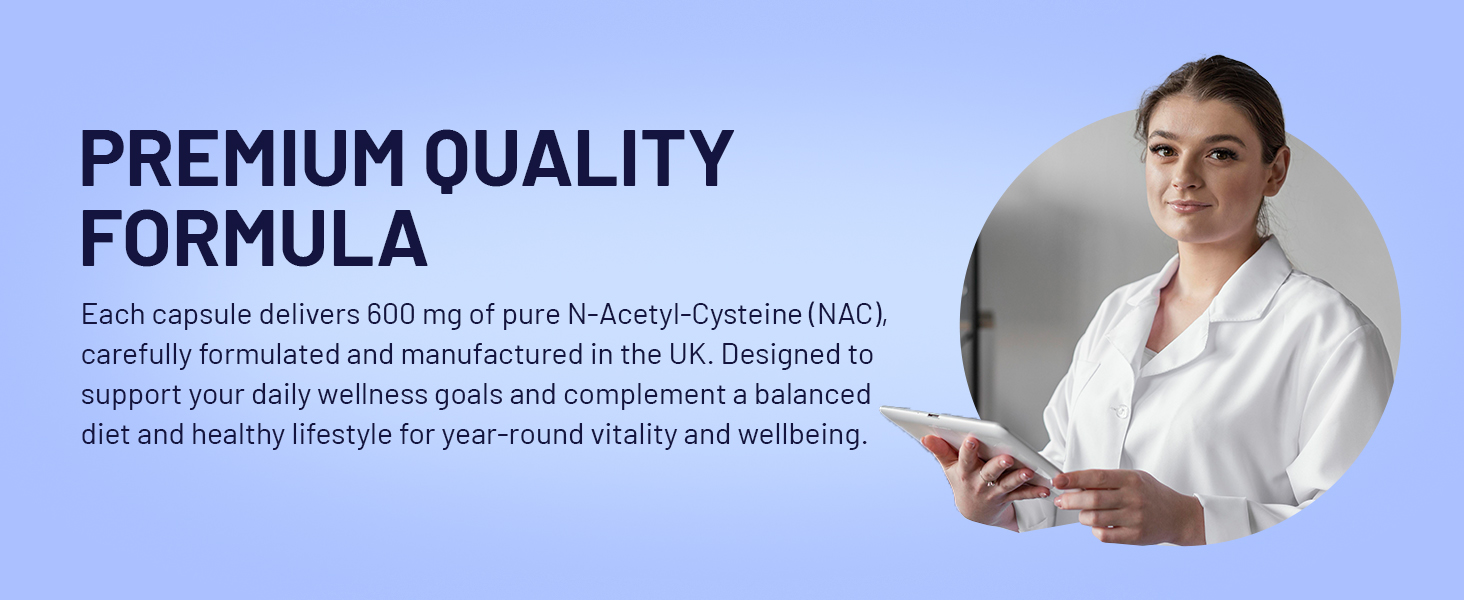 PREMIUM QUALITY FORMULA

Each capsule delivers 600 mg of pure N-Acetyl-Cysteine (NAC), carefully formulated and manufactured in the UK. Designed to support your daily wellness goals and complement a balanced diet and healthy lifestyle for year-round vitality and wellbeing.